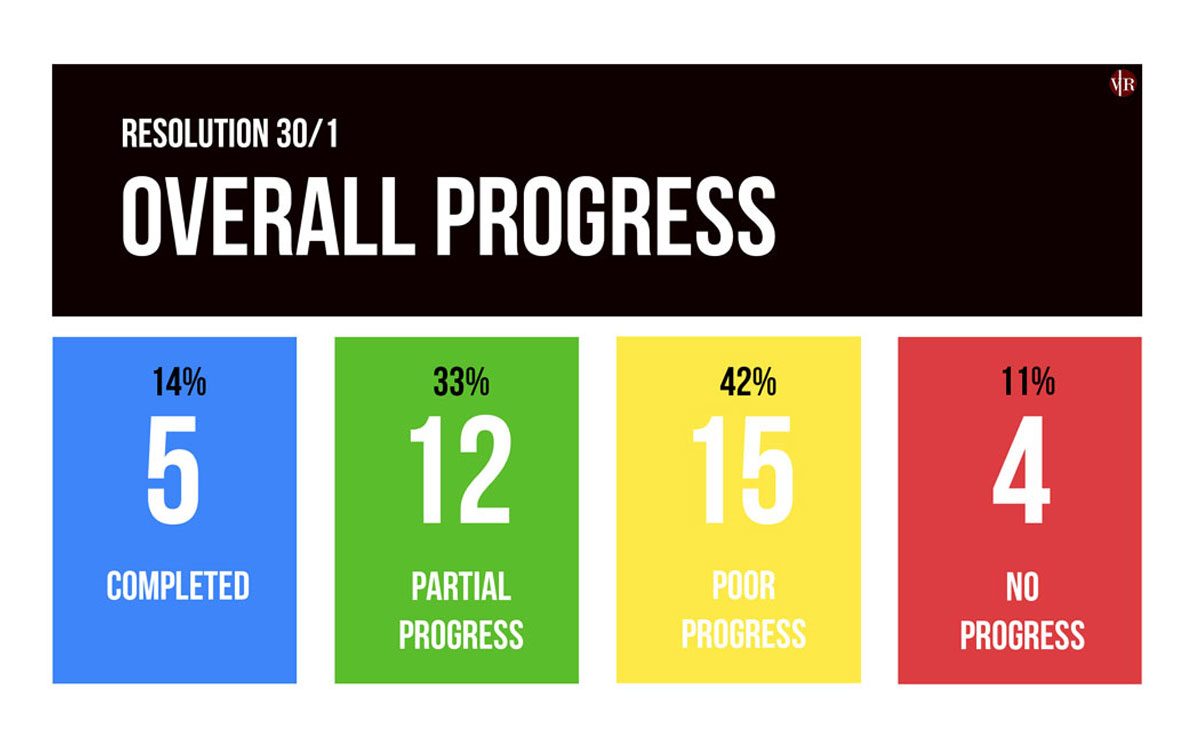 VR

RESOLUTION 30/1

OVERALL PROGRESS

14%
5
COMPLETED

33%
12
PARTIAL PROGRESS

42%
15
POOR PROGRESS

11%
4
NO PROGRESS